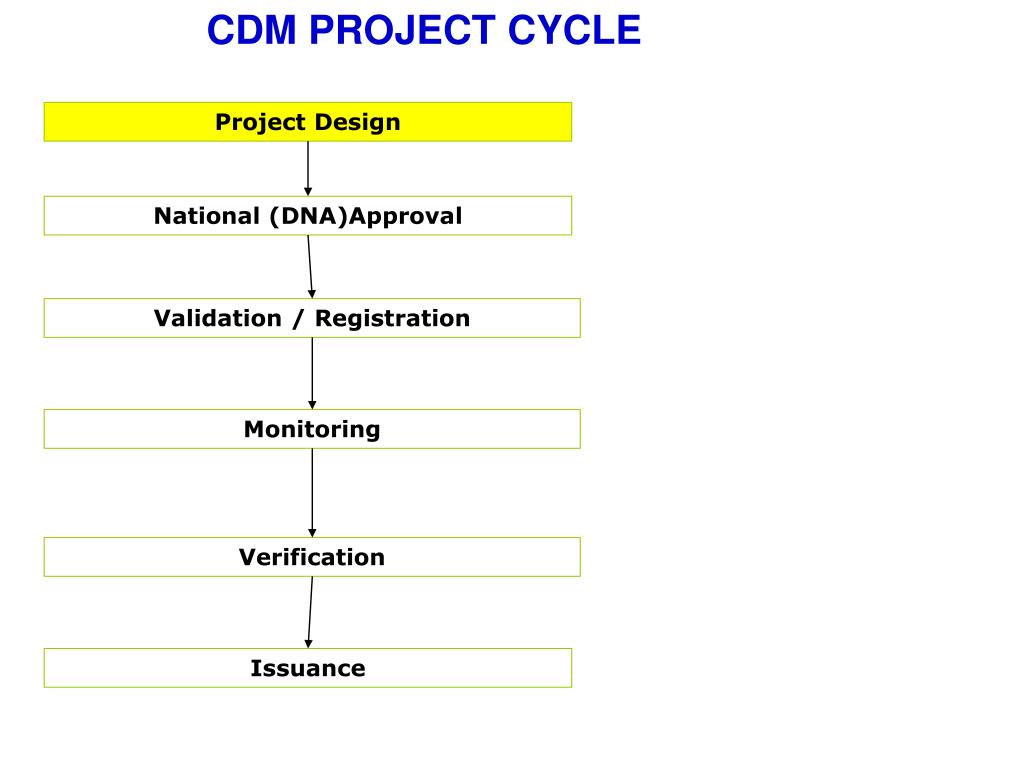 CDM PROJECT CYCLE

Project Design

National (DNA)Approval

Validation / Registration

Monitoring

Verification

Issuance